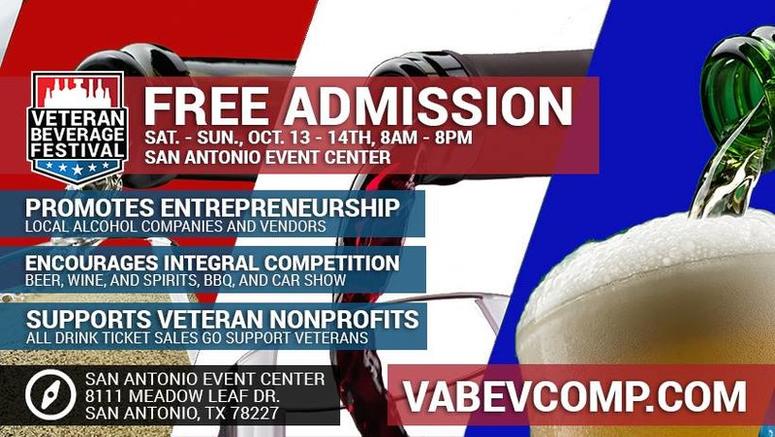 VETERAN BEVERAGE FESTIVAL

FREE ADMISSION
SAT. - SUN., OCT. 13 - 14TH, 8AM - 8PM
SAN ANTONIO EVENT CENTER

PROMOTES ENTREPRENEURSHIP
LOCAL ALCOHOL COMPANIES AND VENDORS

ENCOURAGES INTEGRAL COMPETITION
BEER, WINE, AND SPIRITS, BBQ, AND CAR SHOW

SUPPORTS VETERAN NONPROFITS
ALL DRINK TICKET SALES GO SUPPORT VETERANS

SAN ANTONIO EVENT CENTER
8111 MEADOW LEAF DR.
SAN ANTONIO, TX 78227

VABEVCOMP.COM